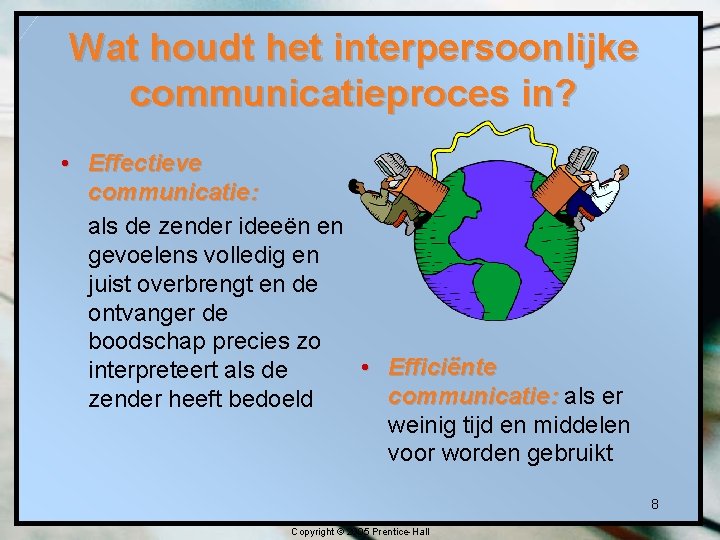 Wat houdt het interpersoonlijke communicatieproces in?

• Effectieve communicatie:

als de zender ideeën en gevoelens volledig en juist overbrengt en de ontvanger de boodschap precies zo interpreteert als de zender heeft bedoeld

• Efficiënte communicatie: als er weinig tijd en middelen voor worden gebruikt

8

Copyright © 2005 Prentice-Hall